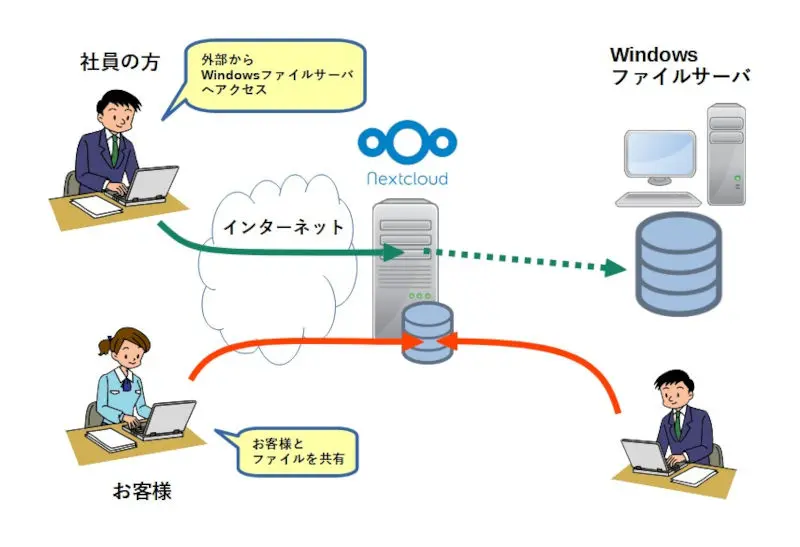 社員の方

外部から
Windowsファイルサーバ
へアクセス

Windows
ファイルサーバ

Nextcloud

インターネット

お客様と
ファイルを共有

お客様